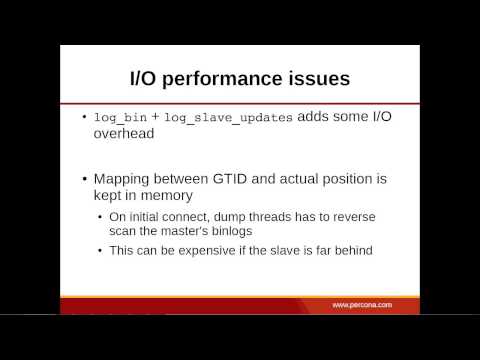 I/O performance issues

• log_bin + log_slave_updates adds some I/O overhead

• Mapping between GTID and actual position is kept in memory
  • On initial connect, dump threads has to reverse scan the master's binlogs
  • This can be expensive if the slave is far behind

www.percona.com